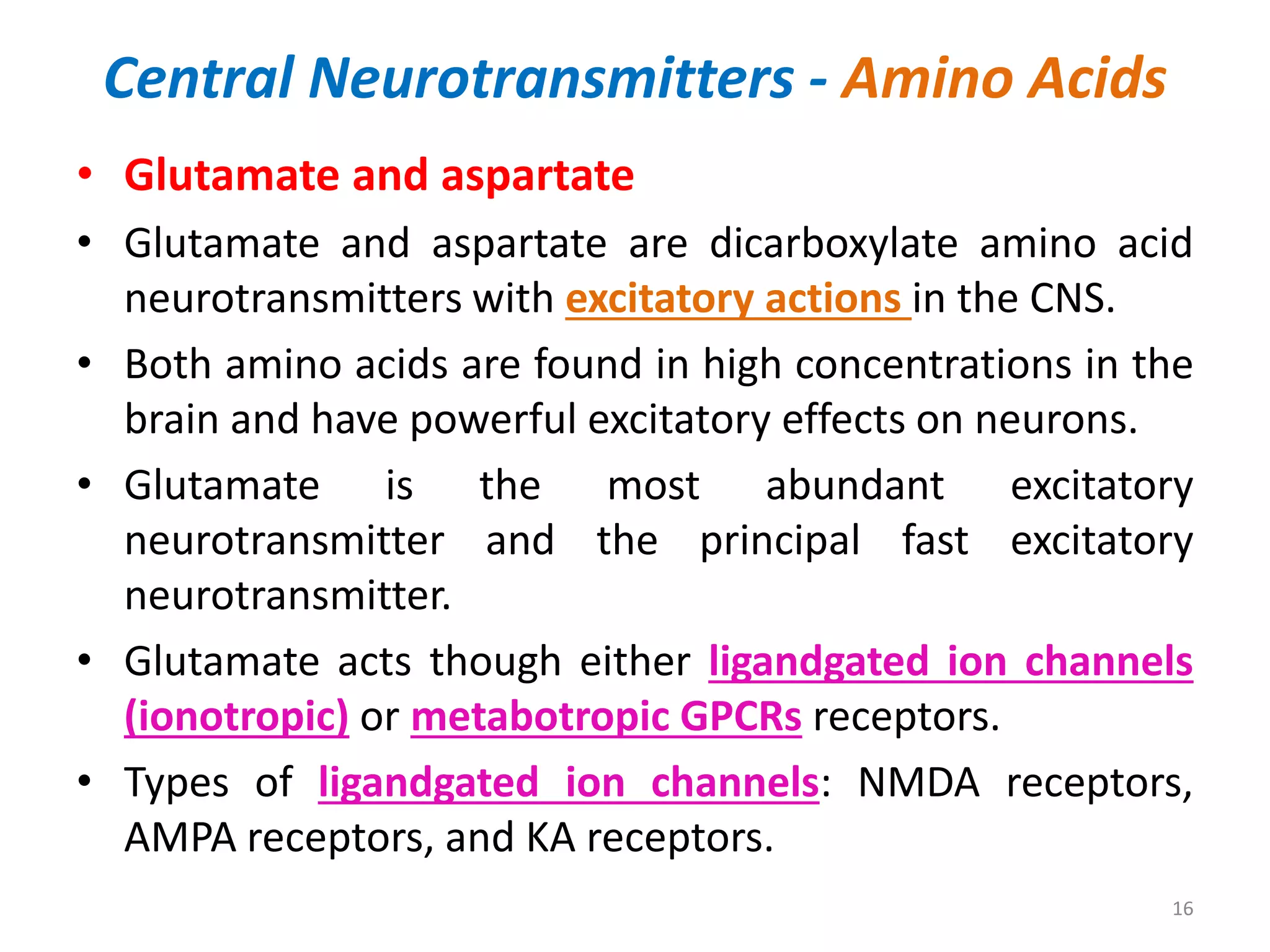 Central Neurotransmitters - Amino Acids

• Glutamate and aspartate

• Glutamate and aspartate are dicarboxylate amino acid neurotransmitters with excitatory actions in the CNS.

• Both amino acids are found in high concentrations in the brain and have powerful excitatory effects on neurons.

• Glutamate is the most abundant excitatory neurotransmitter and the principal fast excitatory neurotransmitter.

• Glutamate acts though either ligandgated ion channels (ionotropic) or metabotropic GPCRs receptors.

• Types of ligandgated ion channels: NMDA receptors, AMPA receptors, and KA receptors.

16